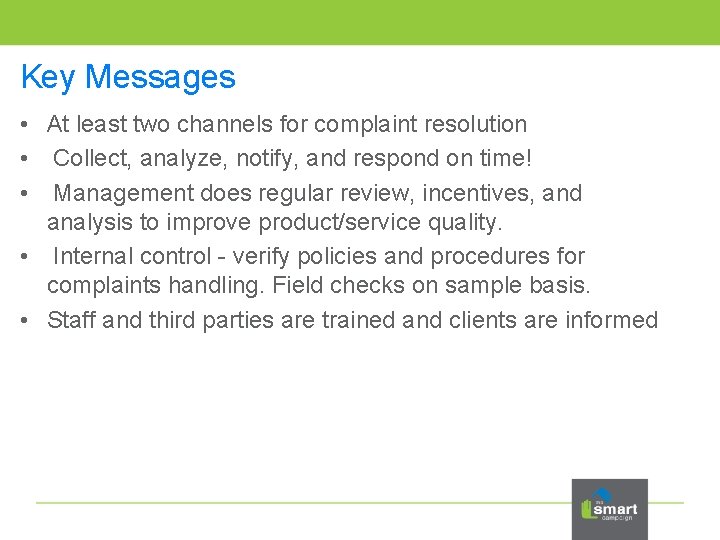 Key Messages

• At least two channels for complaint resolution

• Collect, analyze, notify, and respond on time!

• Management does regular review, incentives, and analysis to improve product/service quality.

• Internal control - verify policies and procedures for complaints handling. Field checks on sample basis.

• Staff and third parties are trained and clients are informed

the smart campaign